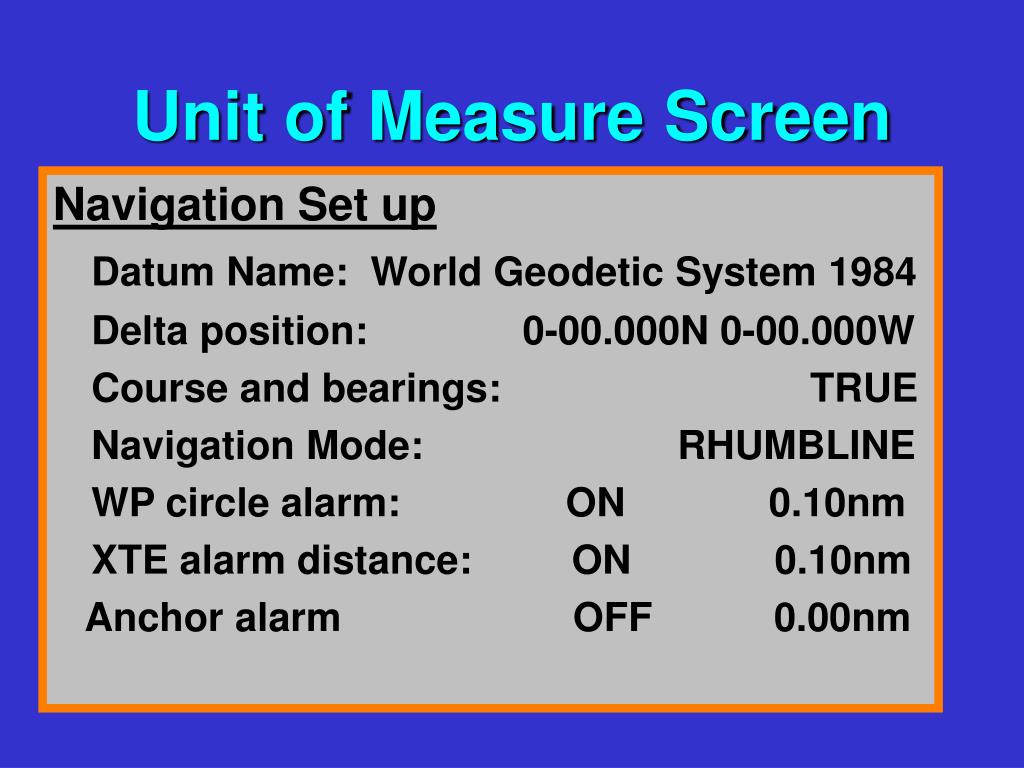 Unit of Measure Screen

Navigation Set up

Datum Name: World Geodetic System 1984
Delta position: 0-00.000N 0-00.000W
Course and bearings: TRUE
Navigation Mode: RHUMBLINE
WP circle alarm: ON 0.10nm
XTE alarm distance: ON 0.10nm
Anchor alarm OFF 0.00nm